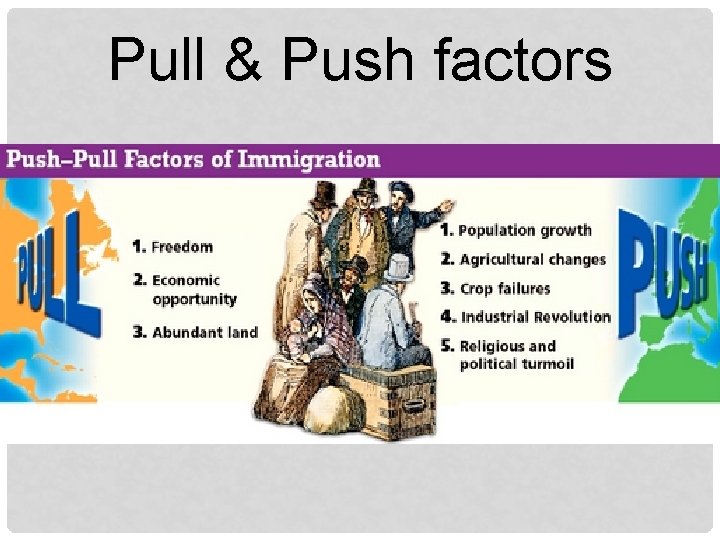 Pull & Push factors

Push–Pull Factors of Immigration

PULL

1. Freedom
2. Economic opportunity
3. Abundant land

1. Population growth
2. Agricultural changes
3. Crop failures
4. Industrial Revolution
5. Religious and political turmoil

PUSH